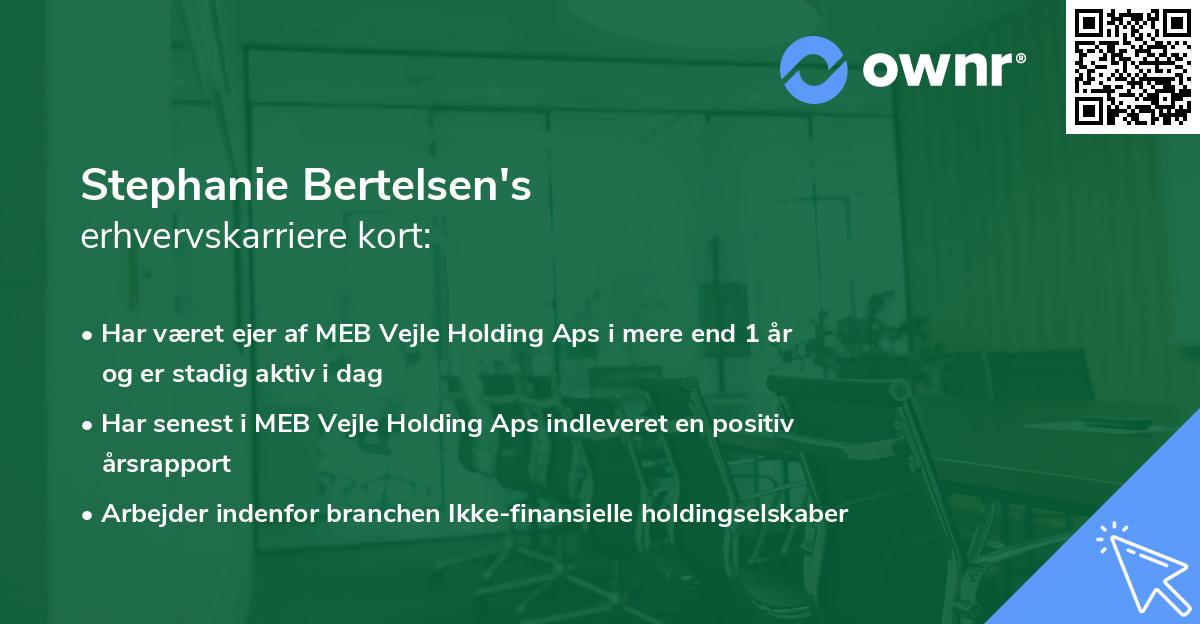 ownr®

Stephanie Bertelsen's
erhvervskarriere kort:

• Har været ejer af MEB Vejle Holding Aps i mere end 1 år og er stadig aktiv i dag
• Har senest i MEB Vejle Holding Aps indleveret en positiv årsrapport
• Arbejder indenfor branchen Ikke-finansielle holdingselskaber